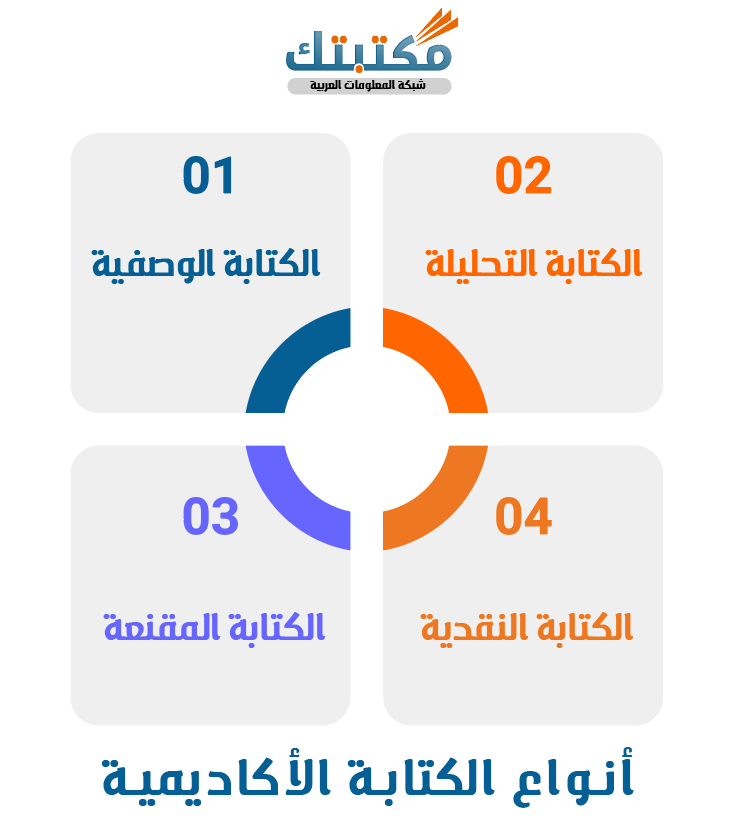 مكتبتك
شبكة المعلومات العربية

01
الكتابة الوصفية

02
الكتابة التحليلة

03
الكتابة المقنعة

04
الكتابة النقدية

أنواع الكتابة الأكاديمية